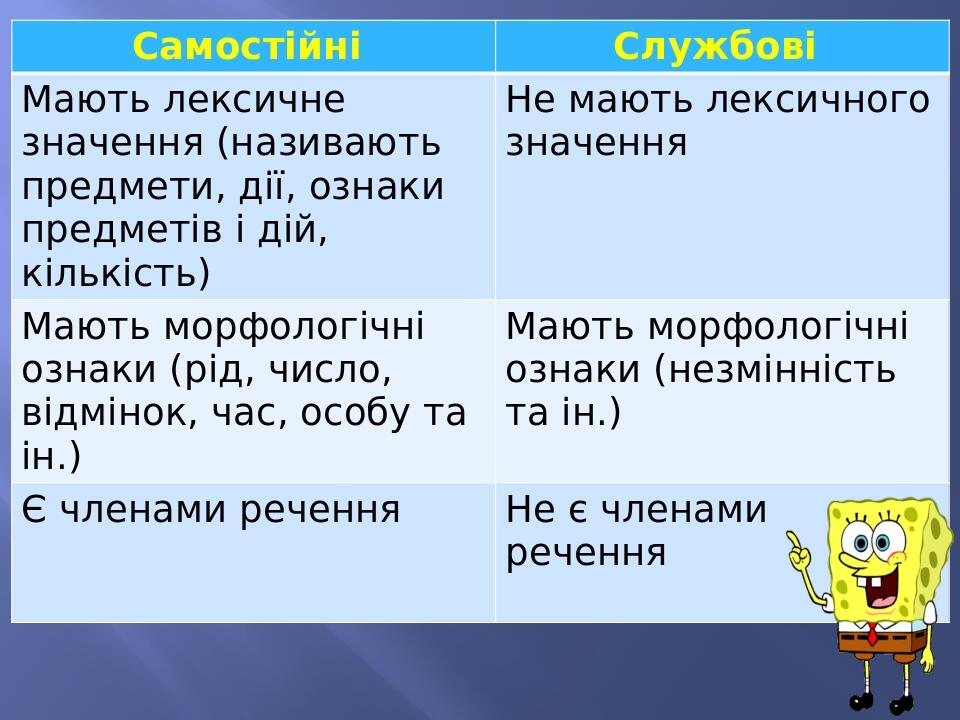 | Самостійні | Службові |
|---|---|
| Мають лексичне значення (називають предмети, дії, ознаки предметів і дій, кількість) | Не мають лексичного значення |
| Мають морфологічні ознаки (рід, число, відмінок, час, особу та ін.) | Мають морфологічні ознаки (незмінність та ін.) |
| Є членами речення | Не є членами речення |